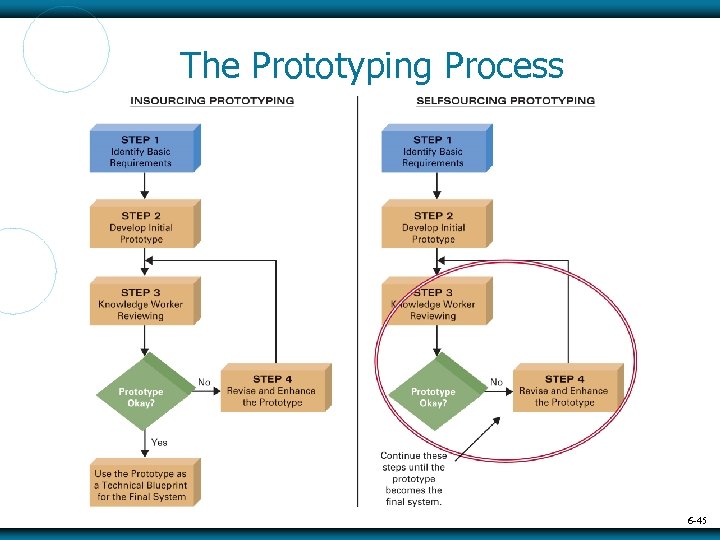 The Prototyping Process

INSOURCING PROTOTYPING

STEP 1
Identify Basic Requirements

STEP 2
Develop Initial Prototype

STEP 3
Knowledge Worker Reviewing

Prototype Okay?

No

STEP 4
Revise and Enhance the Prototype

Yes

Use the Prototype as a Technical Blueprint for the Final System

SELFSOURCING PROTOTYPING

STEP 1
Identify Basic Requirements

STEP 2
Develop Initial Prototype

STEP 3
Knowledge Worker Reviewing

Prototype Okay?

No

STEP 4
Revise and Enhance the Prototype

Continue these steps until the prototype becomes the final system.

6-45